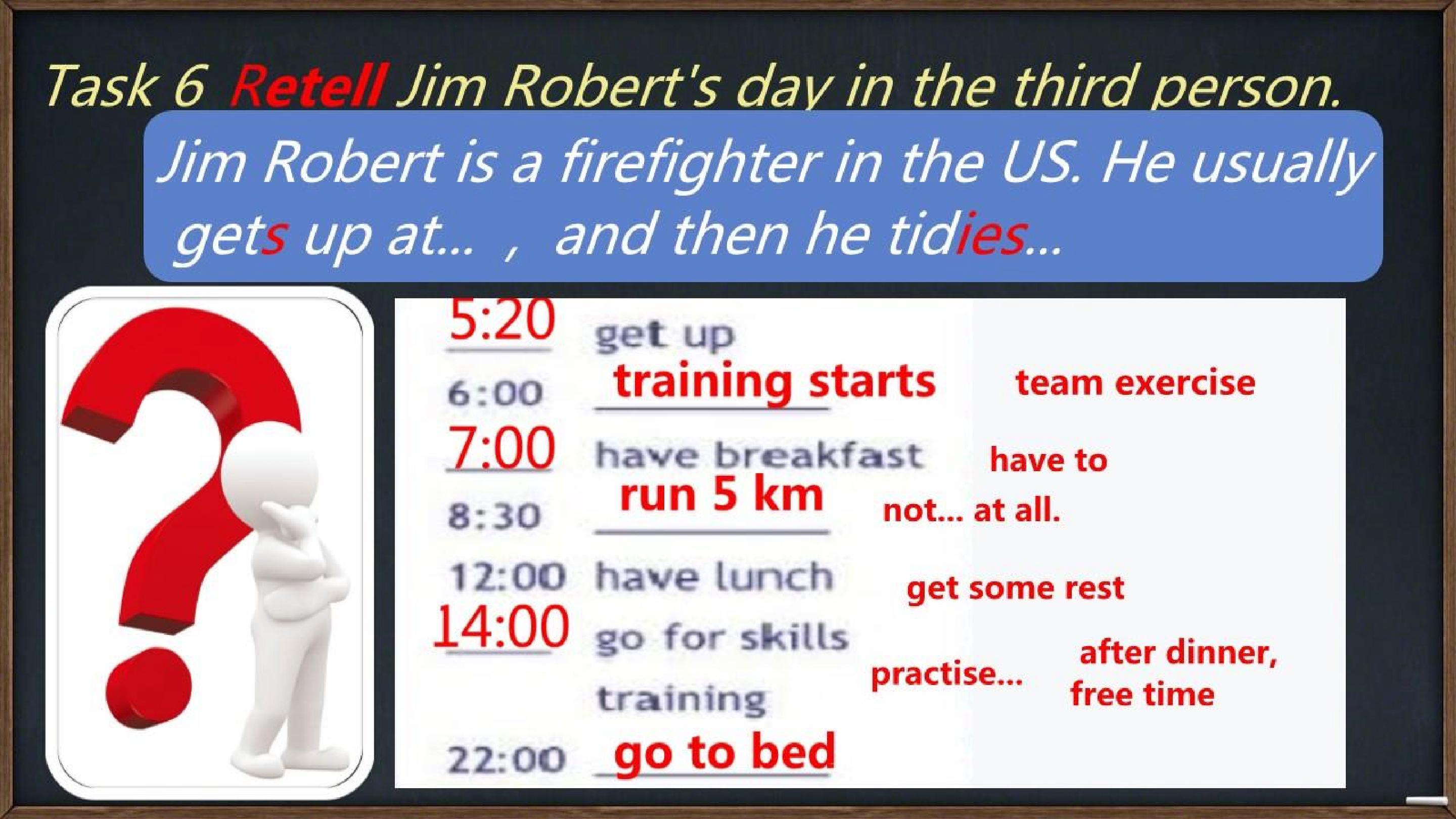 Task 6 Retell Jim Robert's day in the third person.

Jim Robert is a firefighter in the US. He usually gets up at... , and then he tidies...

5:20 get up
6:00 training starts
7:00 have breakfast
8:30 run 5 km
12:00 have lunch
14:00 go for skills training
22:00 go to bed

team exercise
have to
not... at all.
get some rest
practise...
after dinner, free time